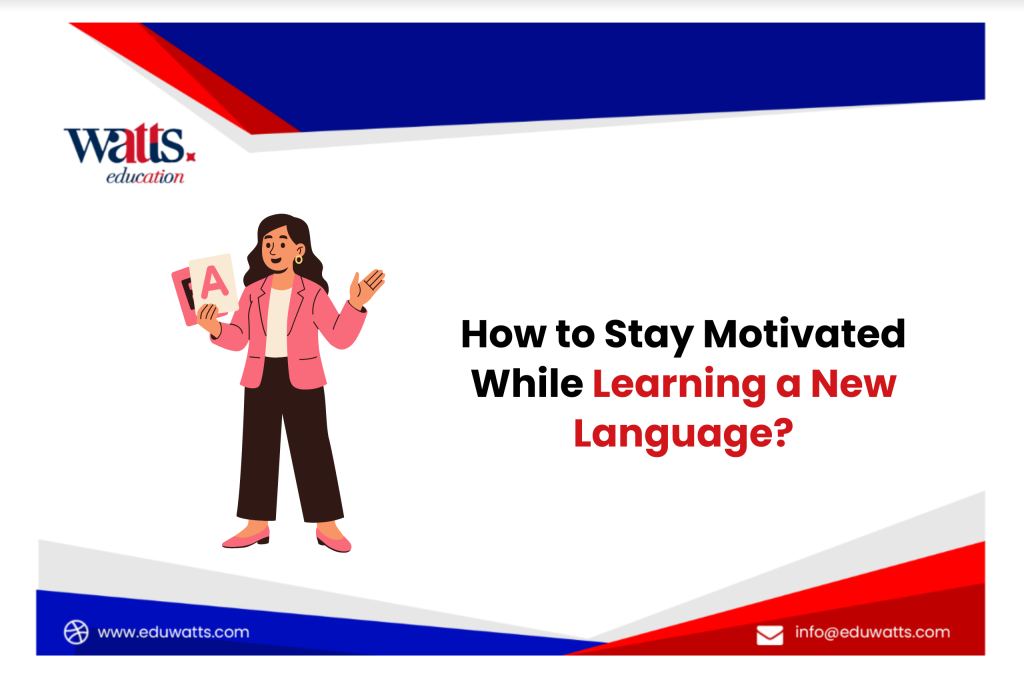 watts.
education

A

How to Stay Motivated While Learning a New Language?

www.eduwatts.com

info@eduwatts.com